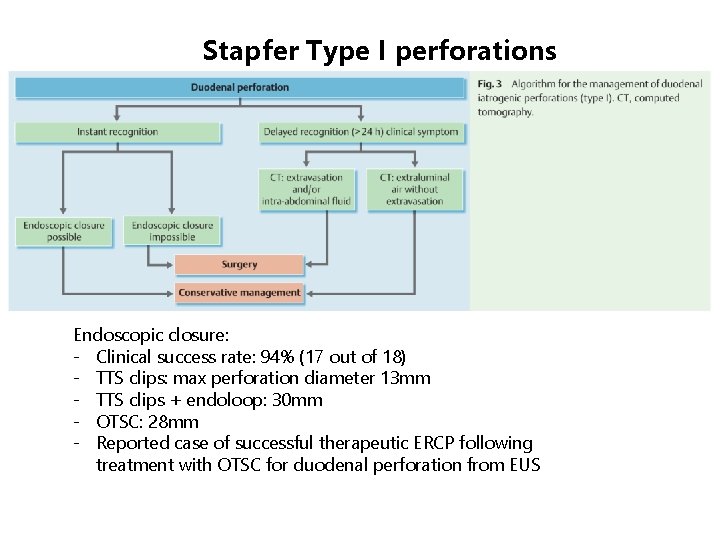 Stapfer Type I perforations

Duodenal perforation

Instant recognition

Delayed recognition (> 24 h) clinical symptom

CT: extravasation and/or intra-abdominal fluid

CT: extraluminal air without extravasation

Endoscopic closure possible

Endoscopic closure impossible

Surgery

Conservative management

Fig. 3 Algorithm for the management of duodenal iatrogenic perforations (type I). CT, computed tomography.

Endoscopic closure:
- Clinical success rate: 94% (17 out of 18)
- TTS clips: max perforation diameter 13mm
- TTS clips + endoloop: 30mm
- OTSC: 28mm
- Reported case of successful therapeutic ERCP following treatment with OTSC for duodenal perforation from EUS